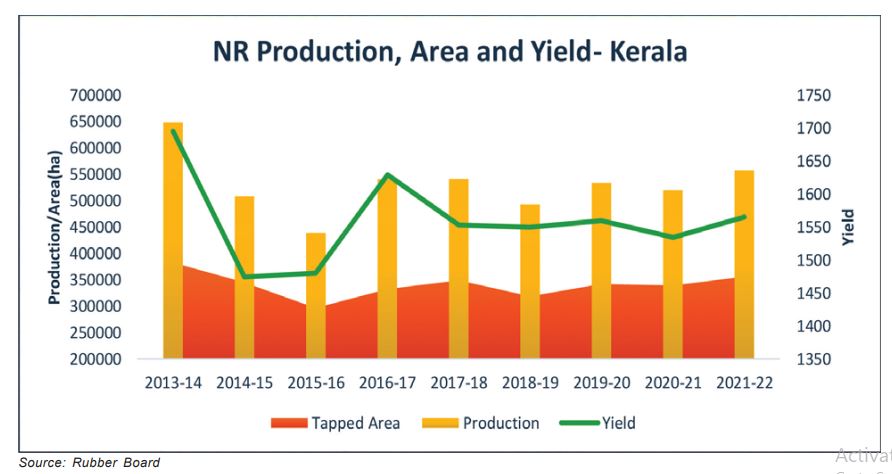 NR Production, Area and Yield- Kerala

Production/Area(ha)

700000
650000
600000
550000
500000
450000
400000
350000
300000
250000
200000

Yield

1750
1700
1650
1600
1550
1500
1450
1400
1350

2013-14 2014-15 2015-16 2016-17 2017-18 2018-19 2019-20 2020-21 2021-22

Tapped Area Production Yield

Source: Rubber Board

Activat